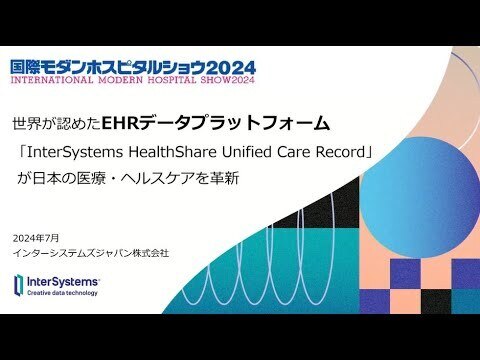 国際モダンホスピタルショウ2024
INTERNATIONAL MODERN HOSPITAL SHOW2024

世界が認めたEHRデータプラットフォーム
「InterSystems HealthShare Unified Care Record」
が日本の医療・ヘルスケアを革新

2024年7月
インターシステムズジャパン株式会社

InterSystems
Creative data technology